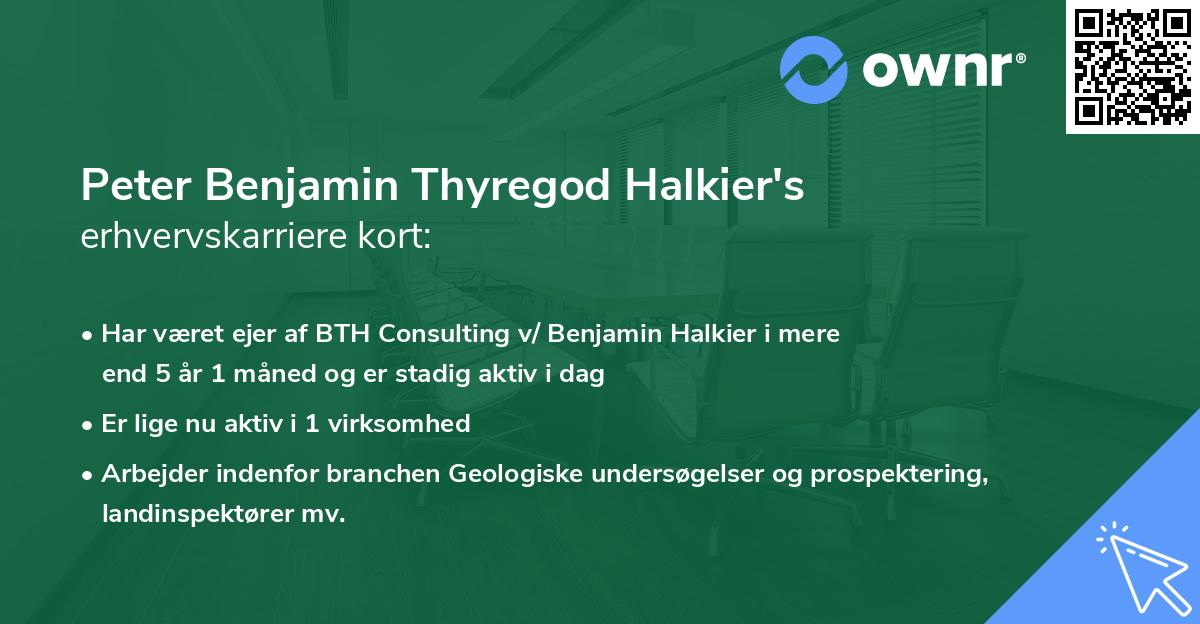 ownr®

Peter Benjamin Thyregod Halkier's erhvervskarriere kort:

• Har været ejer af BTH Consulting v/ Benjamin Halkier i mere end 5 år 1 måned og er stadig aktiv i dag

• Er lige nu aktiv i 1 virksomhed

• Arbejder indenfor branchen Geologiske undersøgelser og prospektering, landinspektører mv.